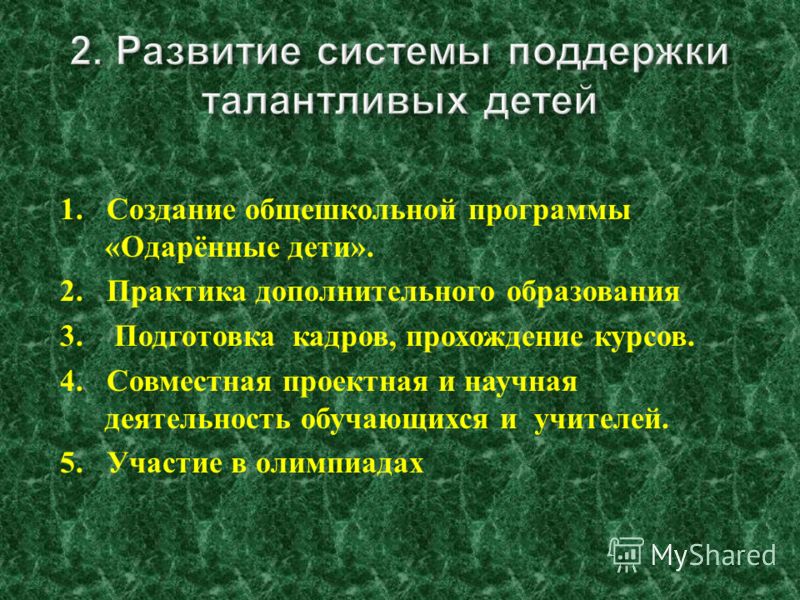 2. Развитие системы поддержки талантливых детей

1. Создание общешкольной программы «Одарённые дети».
2. Практика дополнительного образования
3. Подготовка кадров, прохождение курсов.
4. Совместная проектная и научная деятельность обучающихся и учителей.
5. Участие в олимпиадах

MyShared